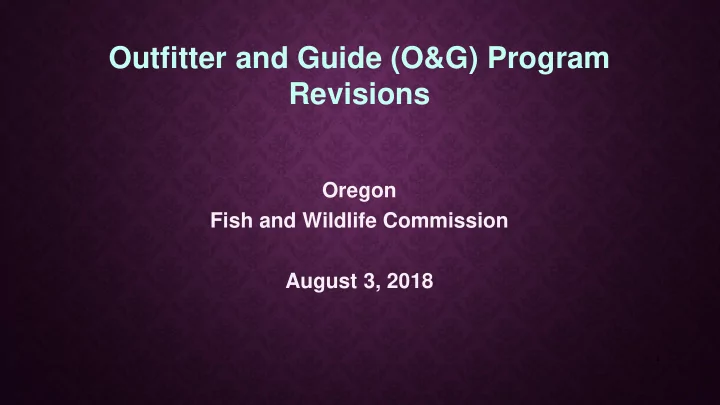 Outfitter and Guide (O&G) Program Revisions

Oregon
Fish and Wildlife Commission

August 3, 2018